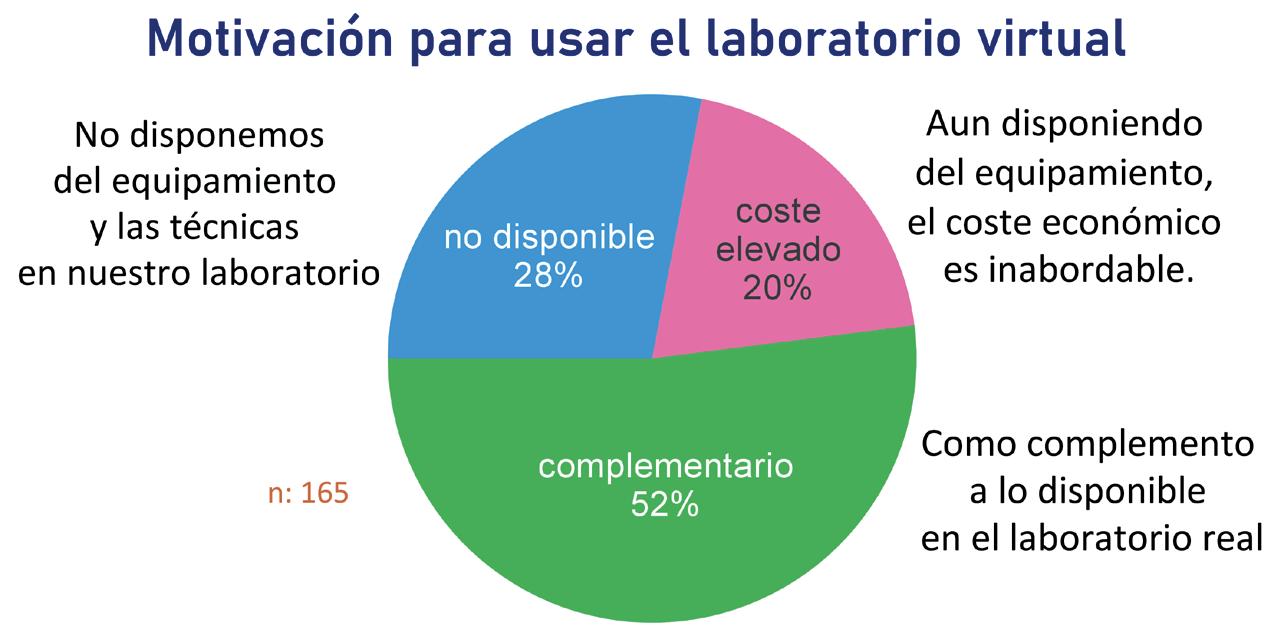 Motivación para usar el laboratorio virtual

No disponemos del equipamiento y las técnicas en nuestro laboratorio

no disponible
28%

coste elevado
20%

Aun disponiendo del equipamiento, el coste económico es inabordable.

n: 165

complementario
52%

Como complemento a lo disponible en el laboratorio real